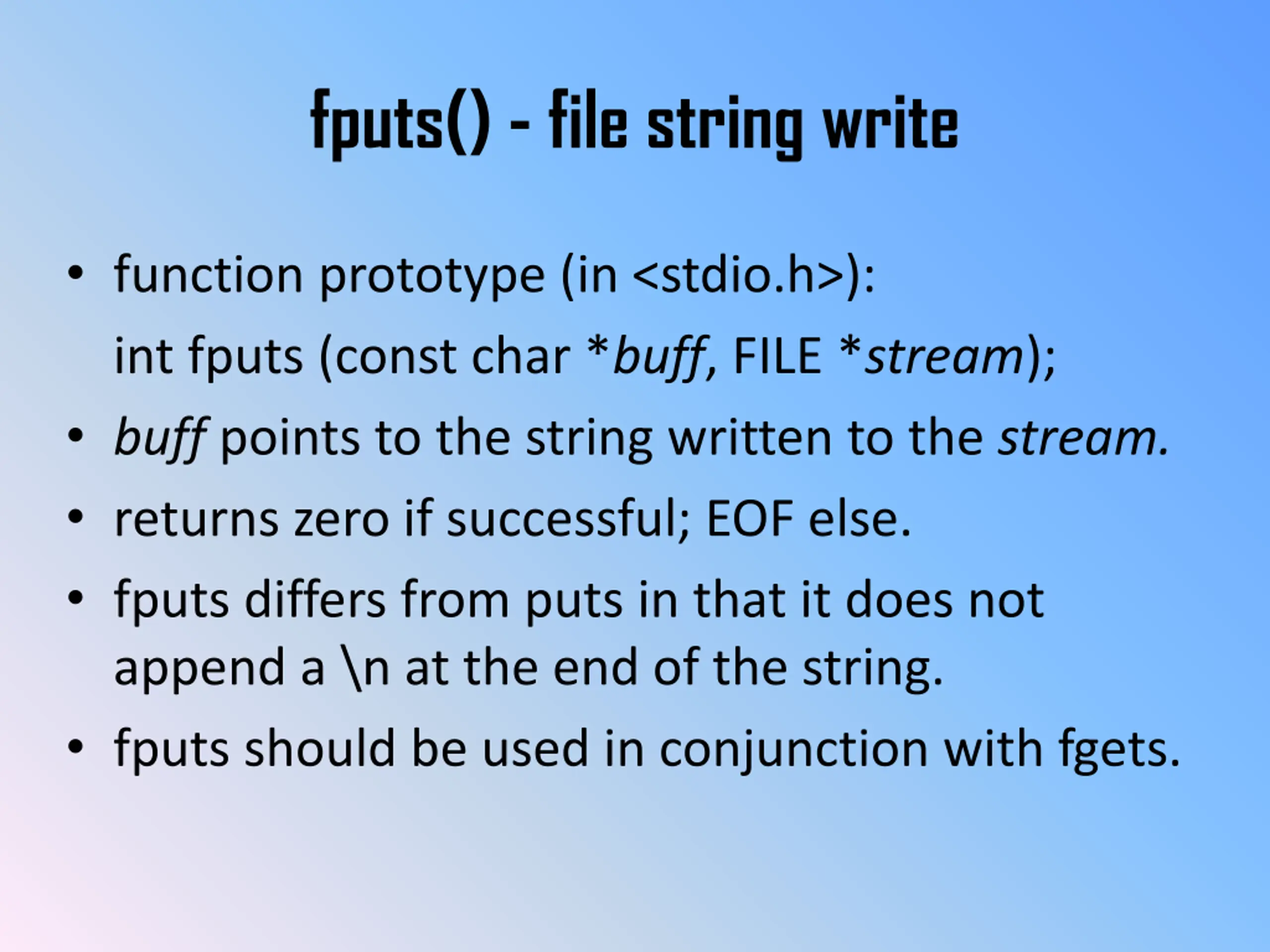 fputs() - file string write

• function prototype (in <stdio.h>):
int fputs (const char *buff, FILE *stream);
• buff points to the string written to the stream.
• returns zero if successful; EOF else.
• fputs differs from puts in that it does not append a \n at the end of the string.
• fputs should be used in conjunction with fgets.